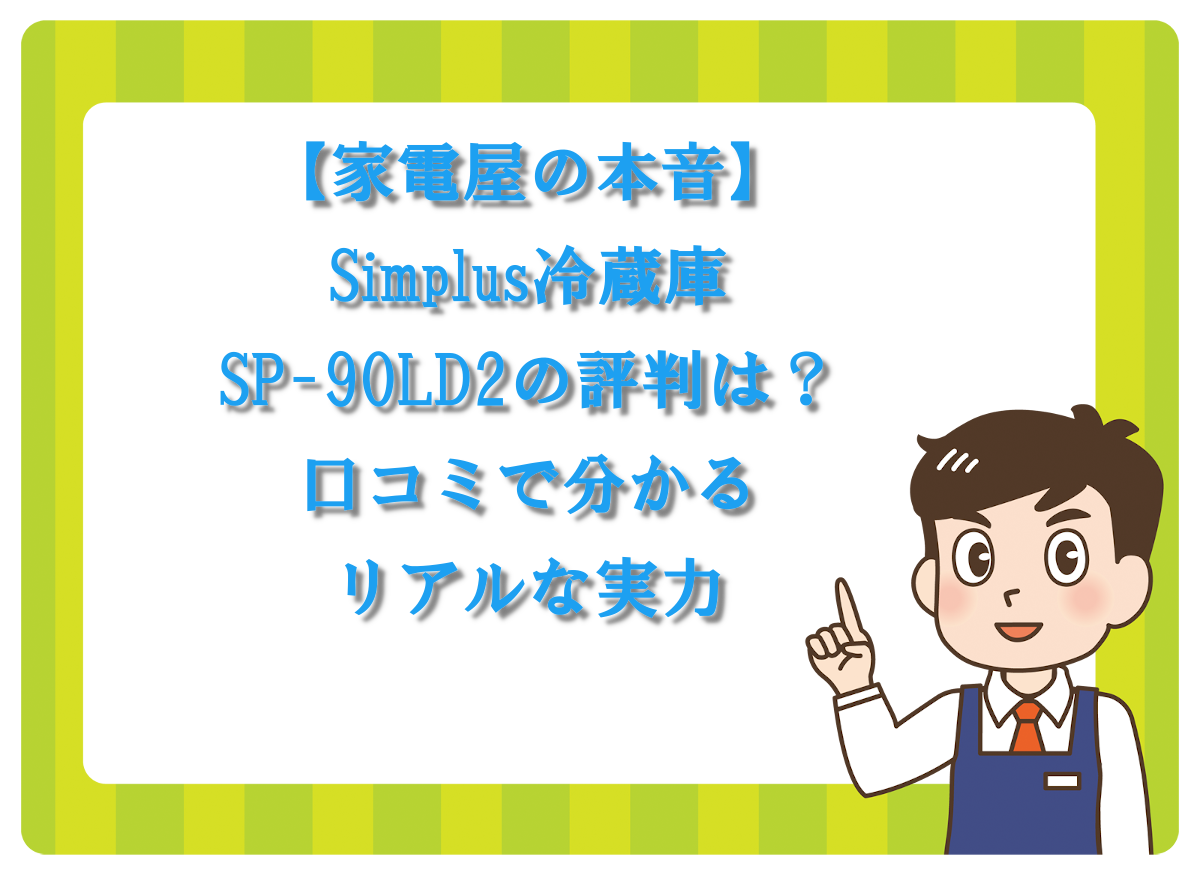 【家電屋の本音】
Simplus冷蔵庫
SP-90LD2の評判は？
口コミで分かる
リアルな実力